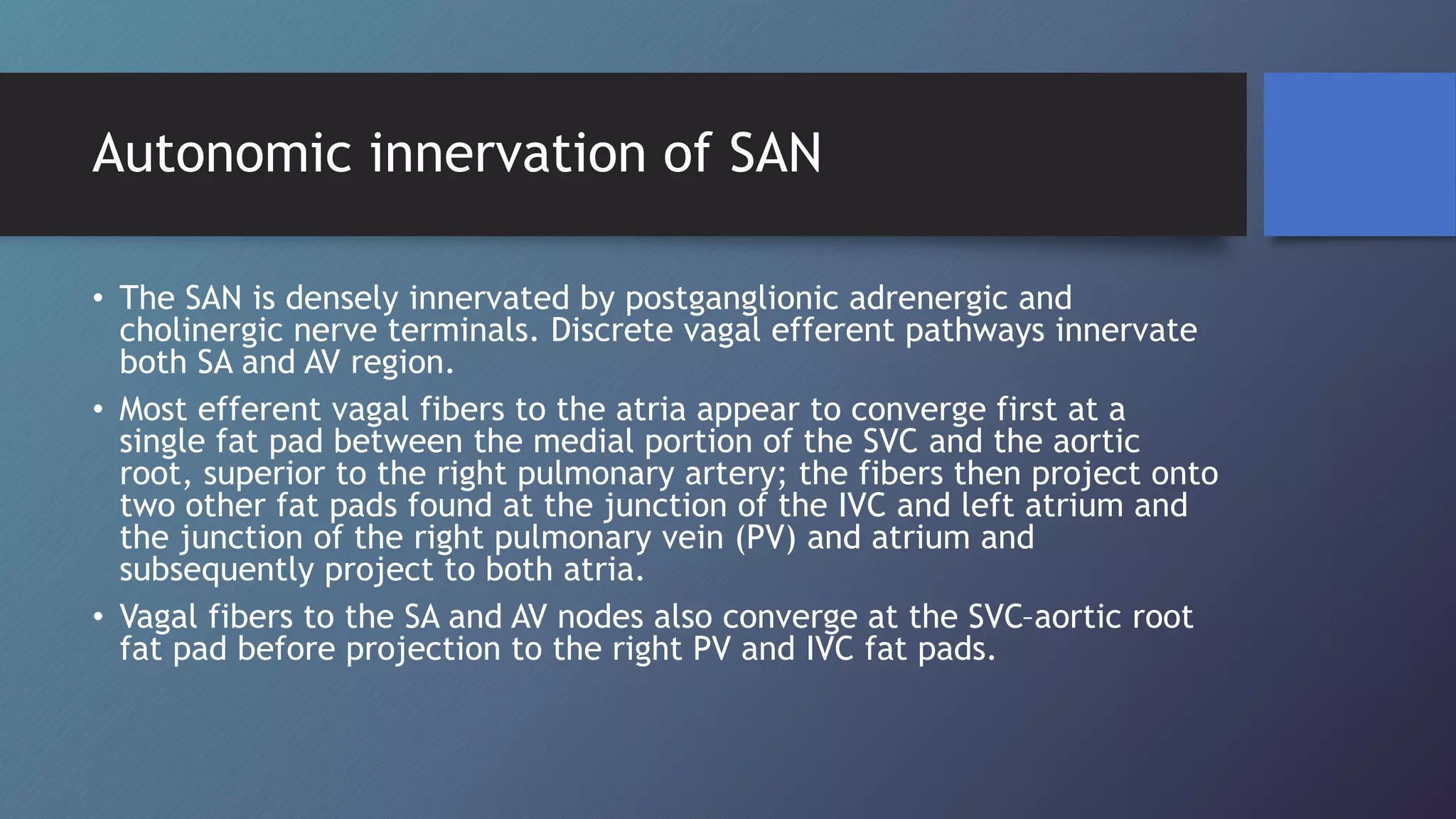 Autonomic innervation of SAN

• The SAN is densely innervated by postganglionic adrenergic and cholinergic nerve terminals. Discrete vagal efferent pathways innervate both SA and AV region.

• Most efferent vagal fibers to the atria appear to converge first at a single fat pad between the medial portion of the SVC and the aortic root, superior to the right pulmonary artery; the fibers then project onto two other fat pads found at the junction of the IVC and left atrium and the junction of the right pulmonary vein (PV) and atrium and subsequently project to both atria.

• Vagal fibers to the SA and AV nodes also converge at the SVC-aortic root fat pad before projection to the right PV and IVC fat pads.